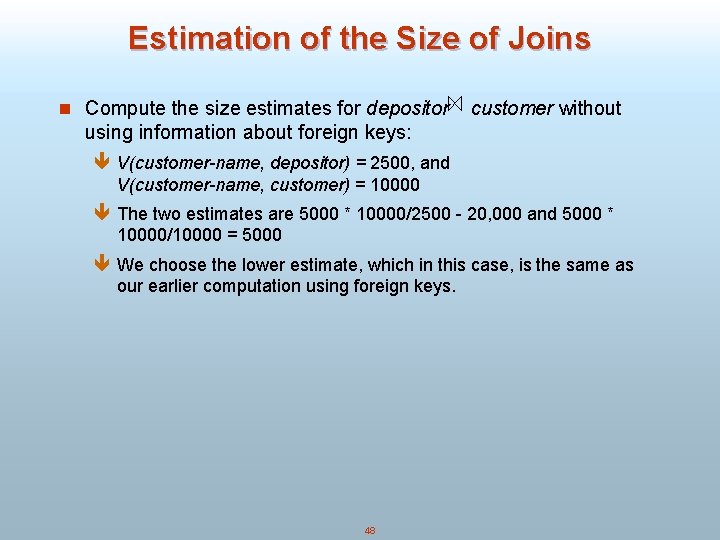 Estimation of the Size of Joins

Compute the size estimates for depositor $\bowtie$ customer without using information about foreign keys:

V(customer-name, depositor) = 2500, and V(customer-name, customer) = 10000

The two estimates are 5000 * 10000/2500 - 20,000 and 5000 * 10000/10000 = 5000

We choose the lower estimate, which in this case, is the same as our earlier computation using foreign keys.

48